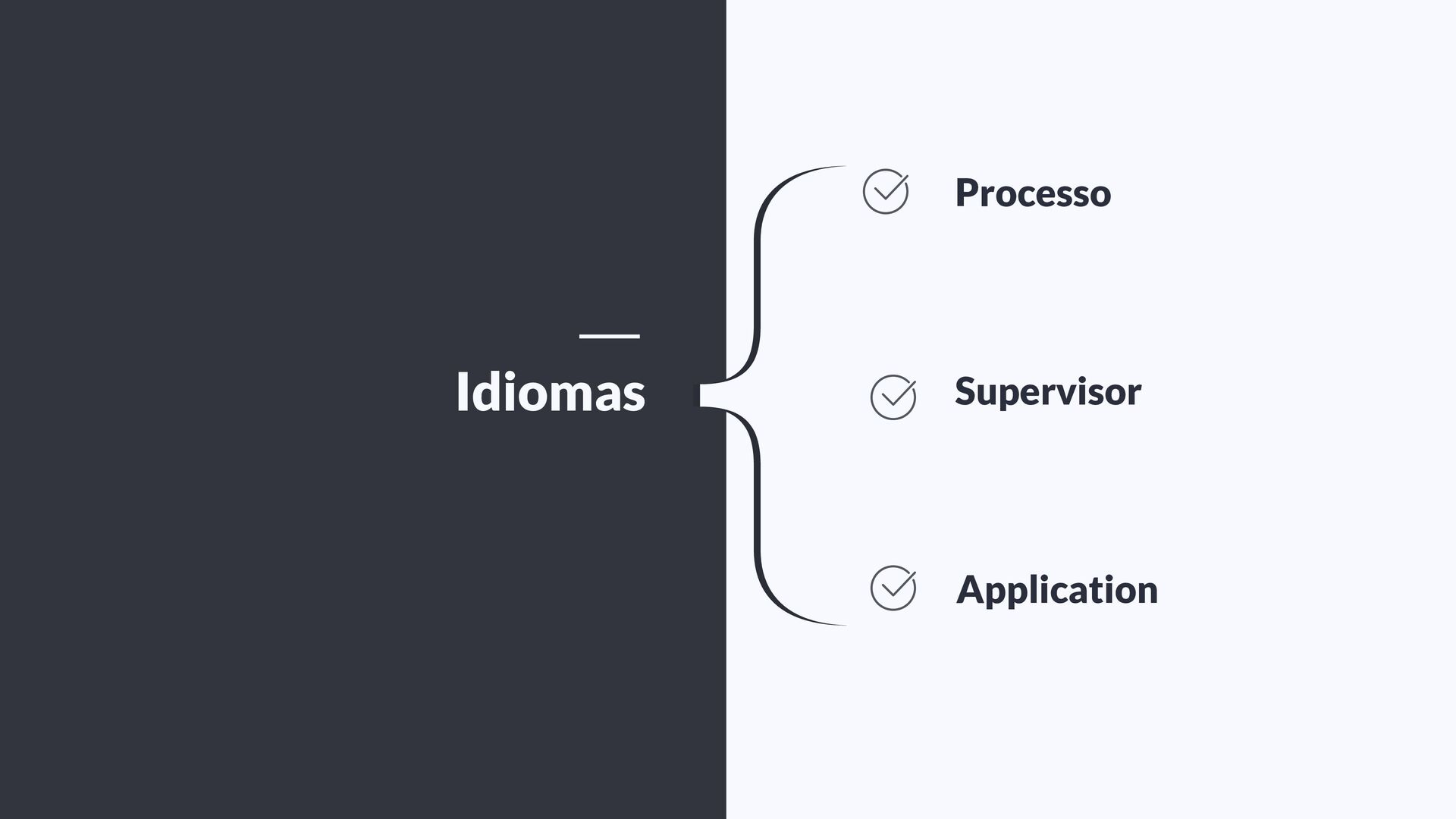 Idiomas

Processo

Supervisor

Application